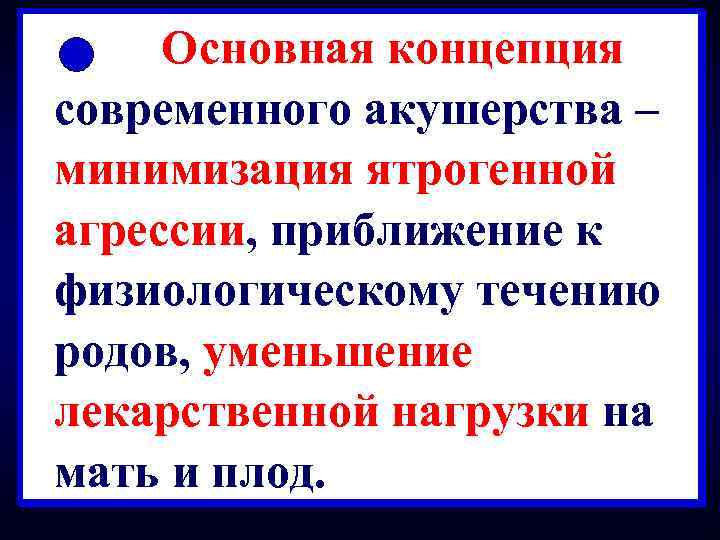 Основная концепция современного акушерства – минимизация ятрогенной агрессии, приближение к физиологическому течению родов, уменьшение лекарственной нагрузки на мать и плод.